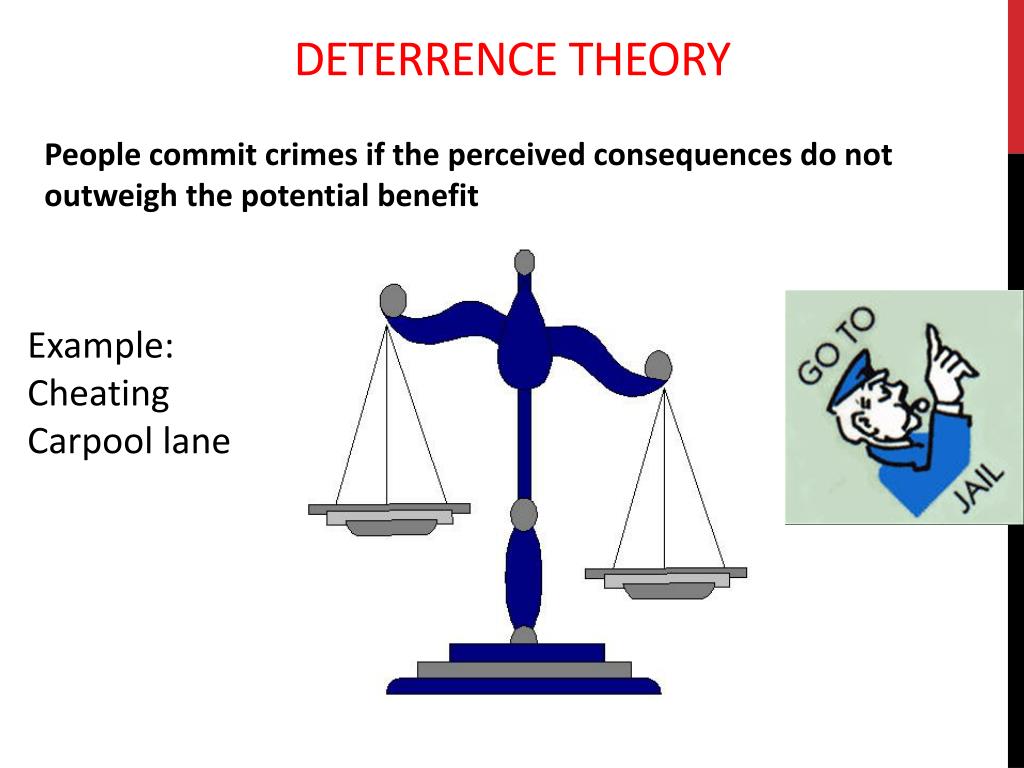 DETERRENCE THEORY

People commit crimes if the perceived consequences do not outweigh the potential benefit

Example:
Cheating
Carpool lane

GO TO
JAIL